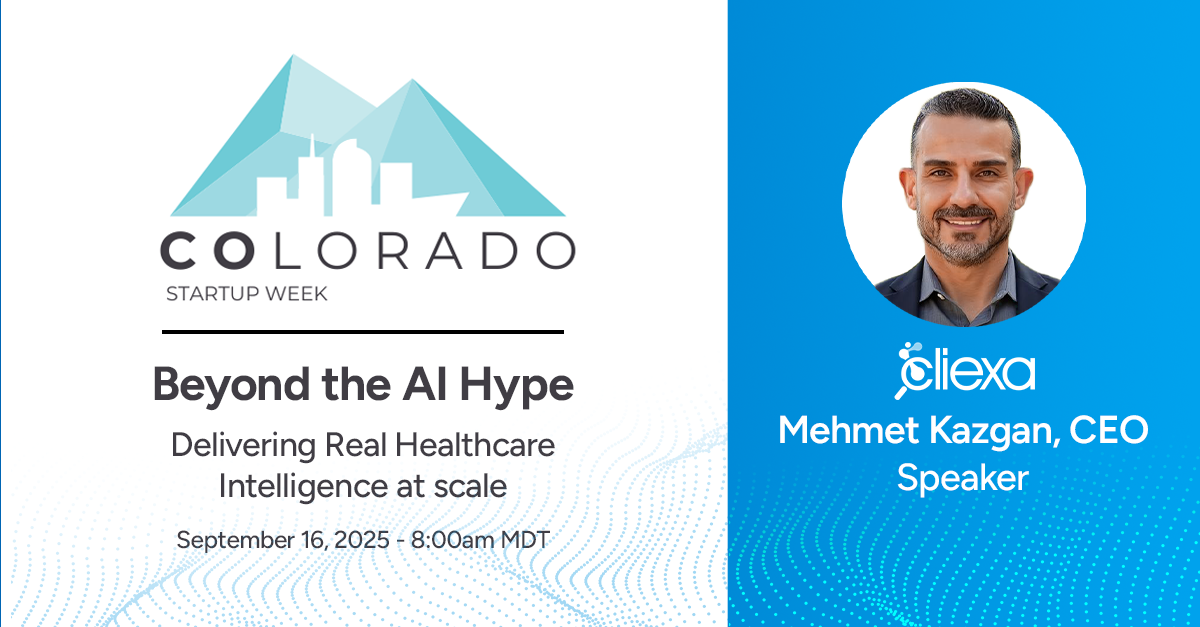 COLORADO
STARTUP WEEK

Beyond the AI Hype

Delivering Real Healthcare Intelligence at scale

September 16, 2025 - 8:00am MDT

cliexa

Mehmet Kazgan, CEO
Speaker